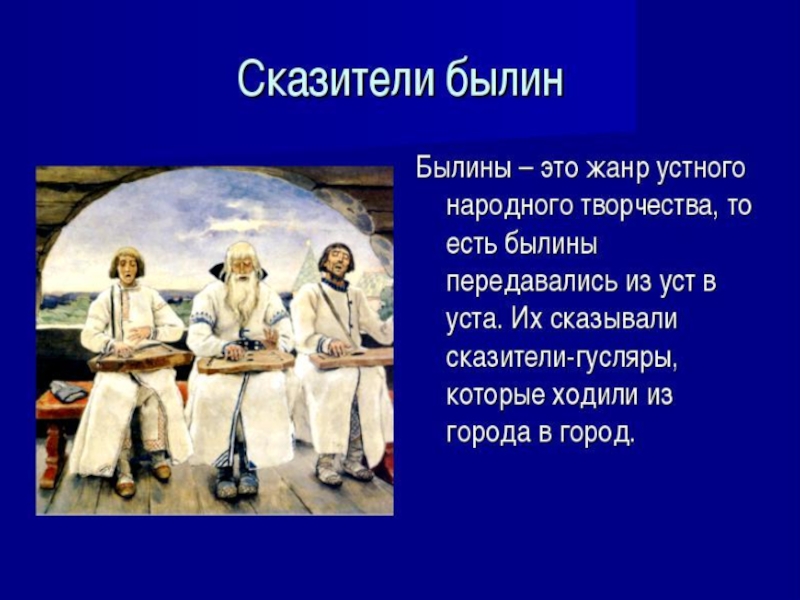 Сказители былин

Былины – это жанр устного народного творчества, то есть былины передавались из уст в уста. Их сказывали сказители-гусляры, которые ходили из города в город.